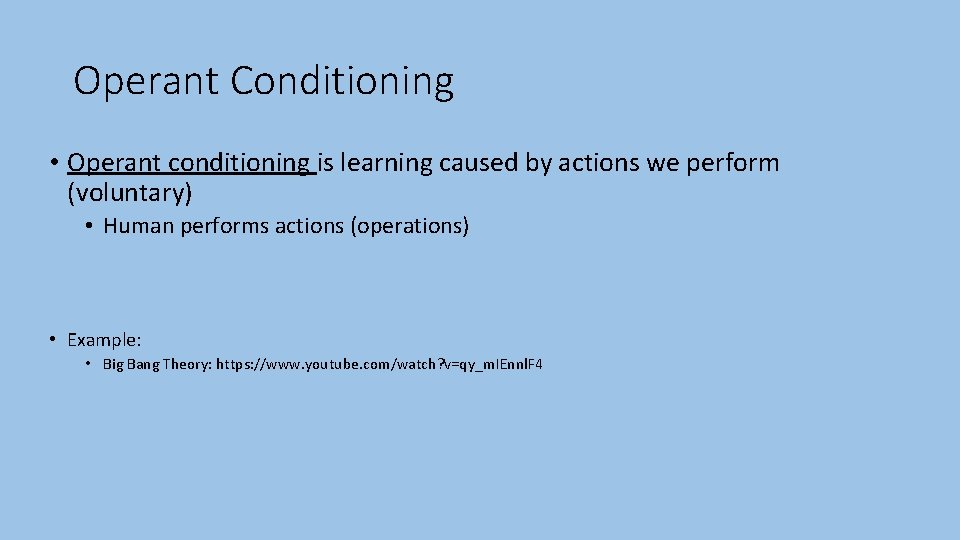 Operant Conditioning

• Operant conditioning is learning caused by actions we perform (voluntary)

• Human performs actions (operations)

• Example:

• Big Bang Theory: https://www.youtube.com/watch?v=qy_mIEnnlF4